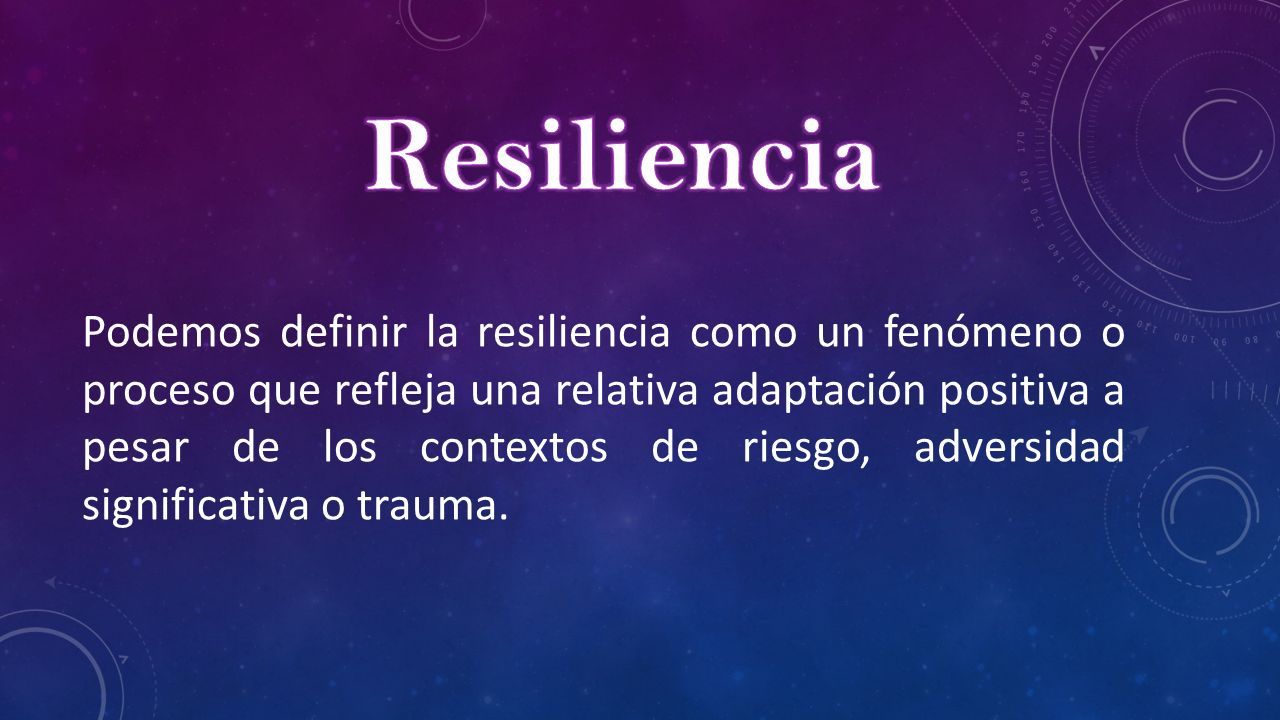 Resiliencia

Podemos definir la resiliencia como un fenómeno o proceso que refleja una relativa adaptación positiva a pesar de los contextos de riesgo, adversidad significativa o trauma.